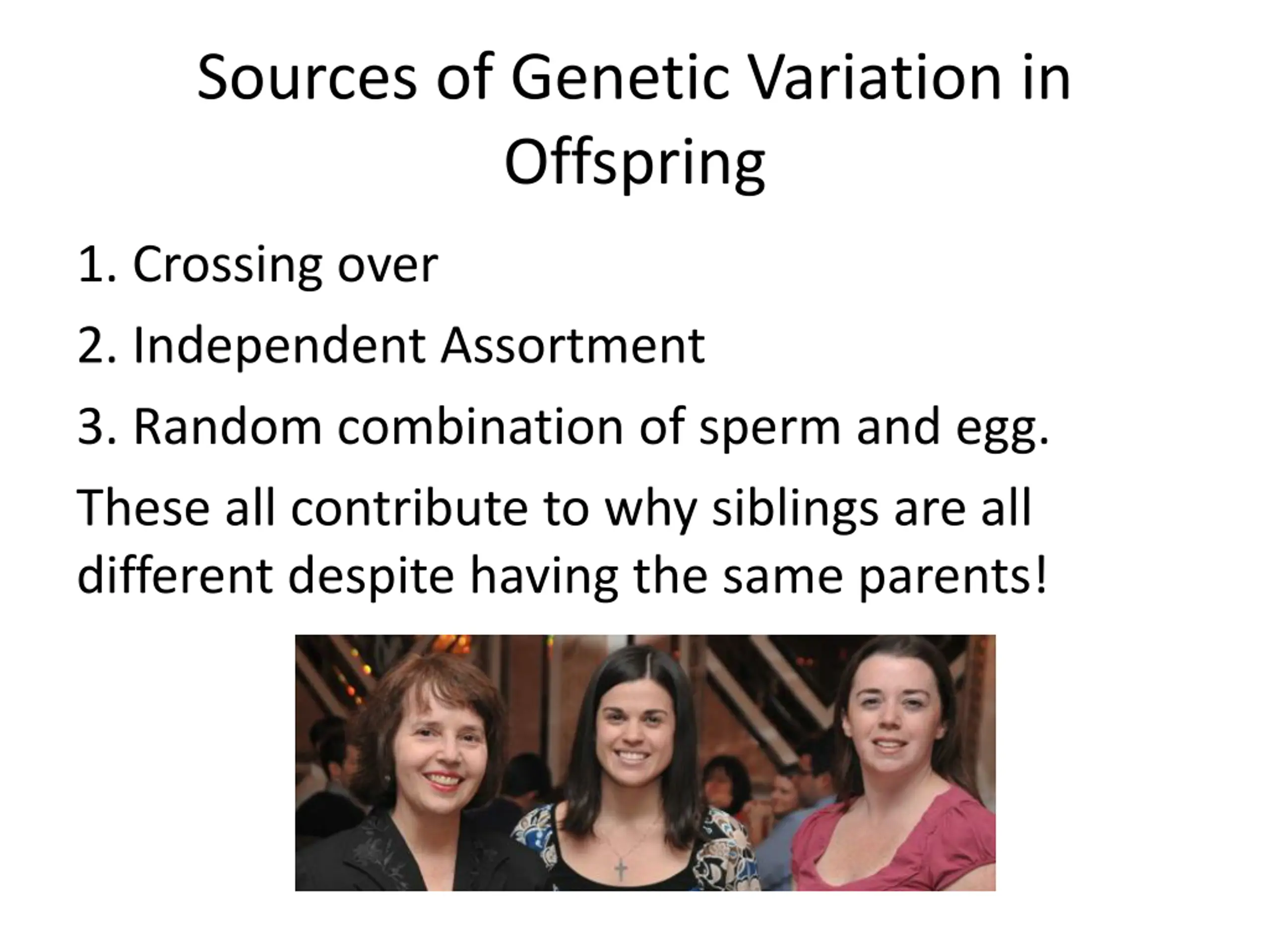 Sources of Genetic Variation in Offspring

1. Crossing over
2. Independent Assortment
3. Random combination of sperm and egg.

These all contribute to why siblings are all different despite having the same parents!